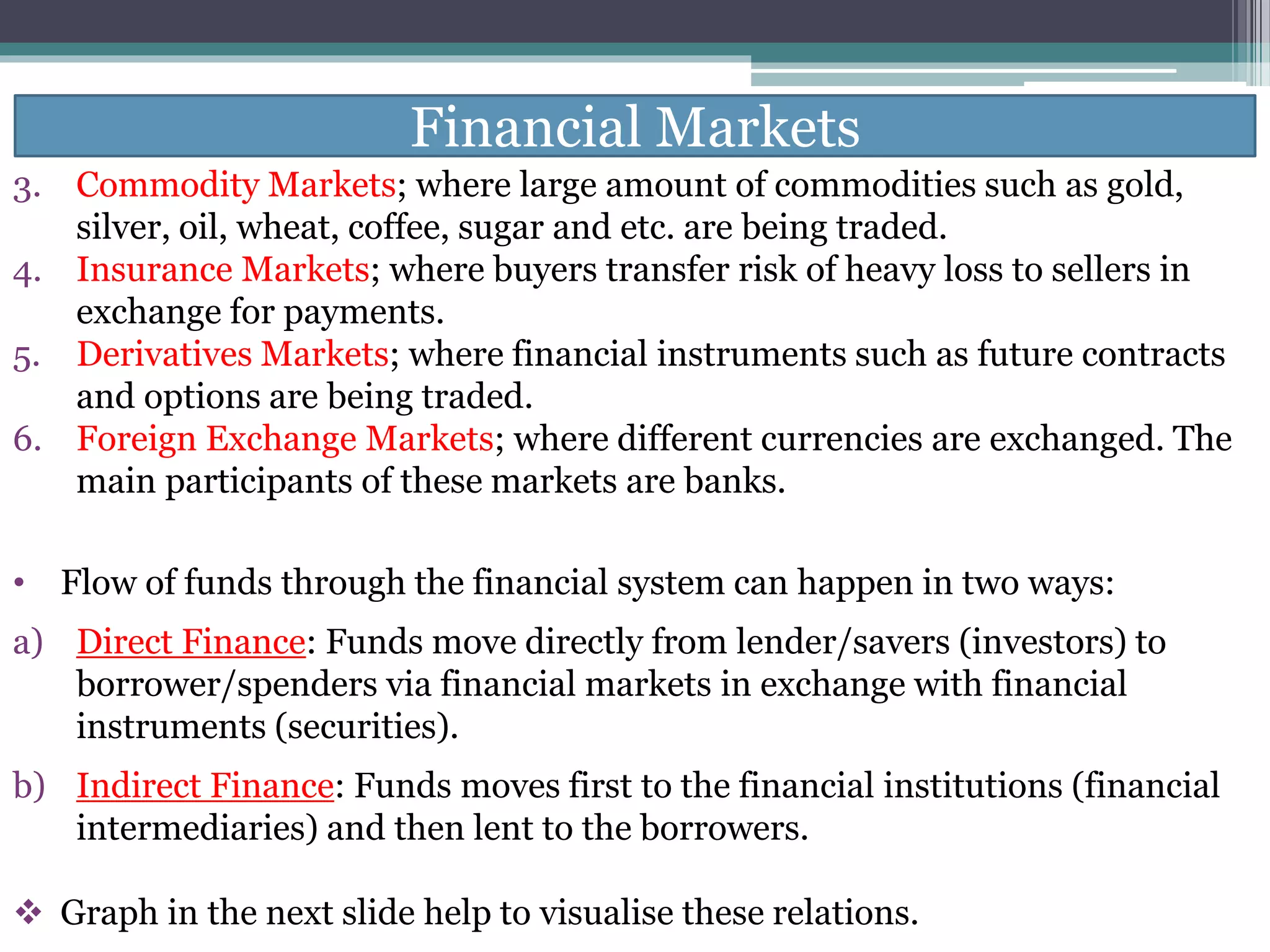 Financial Markets

3. Commodity Markets; where large amount of commodities such as gold, silver, oil, wheat, coffee, sugar and etc. are being traded.
4. Insurance Markets; where buyers transfer risk of heavy loss to sellers in exchange for payments.
5. Derivatives Markets; where financial instruments such as future contracts and options are being traded.
6. Foreign Exchange Markets; where different currencies are exchanged. The main participants of these markets are banks.

• Flow of funds through the financial system can happen in two ways:

a) Direct Finance: Funds move directly from lender/savers (investors) to borrower/spenders via financial markets in exchange with financial instruments (securities).

b) Indirect Finance: Funds moves first to the financial institutions (financial intermediaries) and then lent to the borrowers.

❖ Graph in the next slide help to visualise these relations.